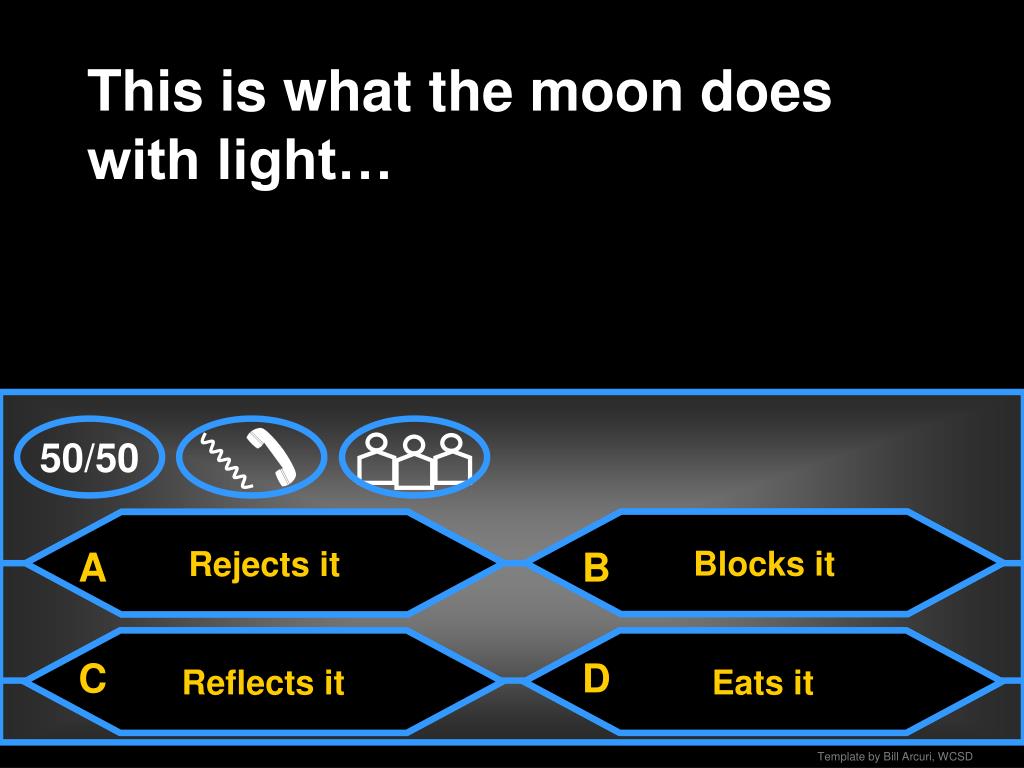 This is what the moon does with light…

50/50

A Rejects it

B Blocks it

C Reflects it

D Eats it

Template by Bill Arcuri, WCSD